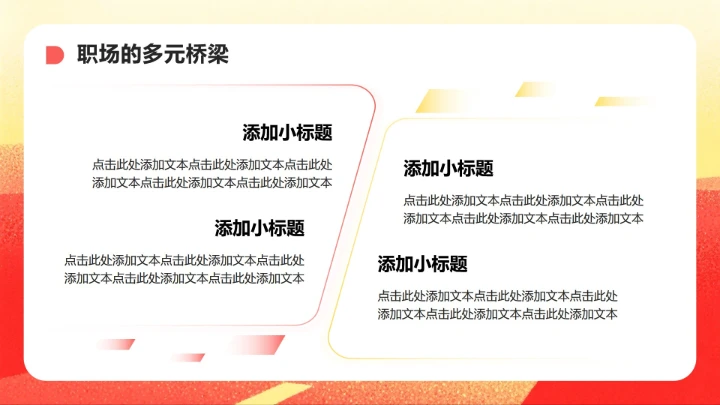 职场的多元桥梁

添加小标题

点击此处添加文本点击此处添加文本点击此处添加文本点击此处添加文本点击此处添加文本

添加小标题

点击此处添加文本点击此处添加文本点击此处添加文本点击此处添加文本点击此处添加文本

添加小标题

点击此处添加文本点击此处添加文本点击此处添加文本点击此处添加文本点击此处添加文本

添加小标题

点击此处添加文本点击此处添加文本点击此处添加文本点击此处添加文本点击此处添加文本